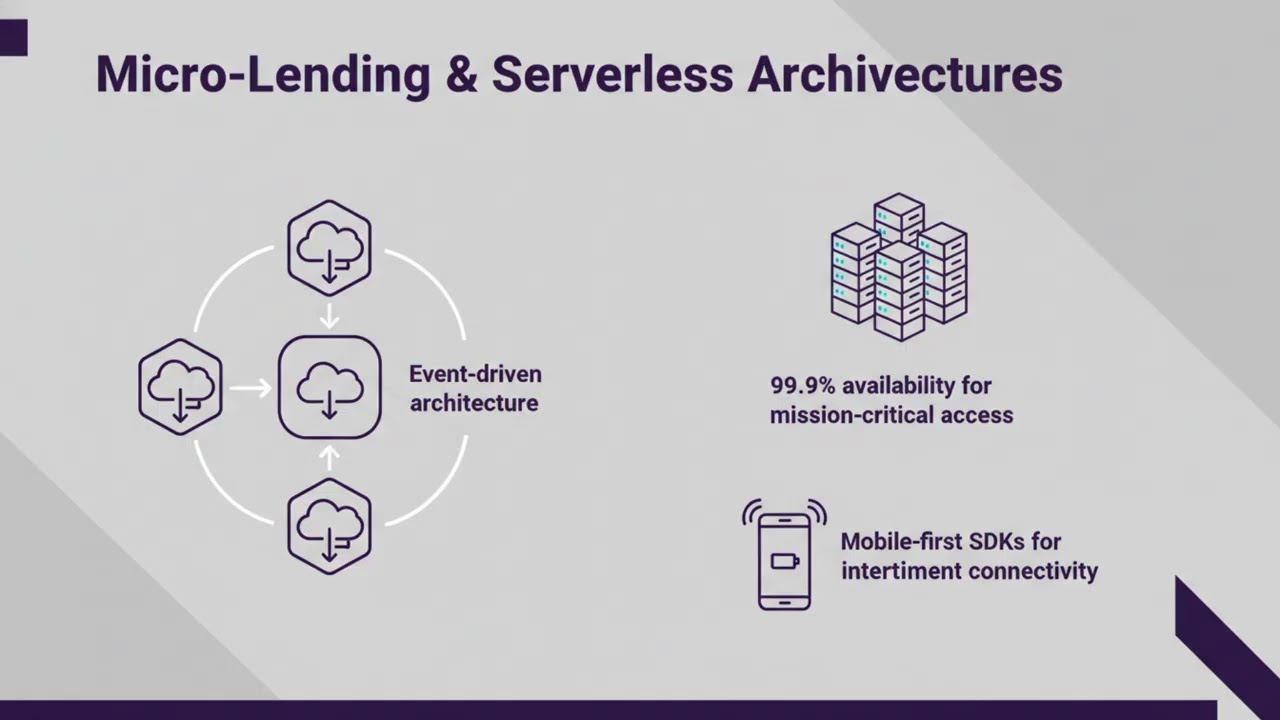 Micro-Lending & Serverless Archivectures

Event-driven architecture

99.9% availability for mission-critical access

Mobile-first SDKs for intertiment connectivity